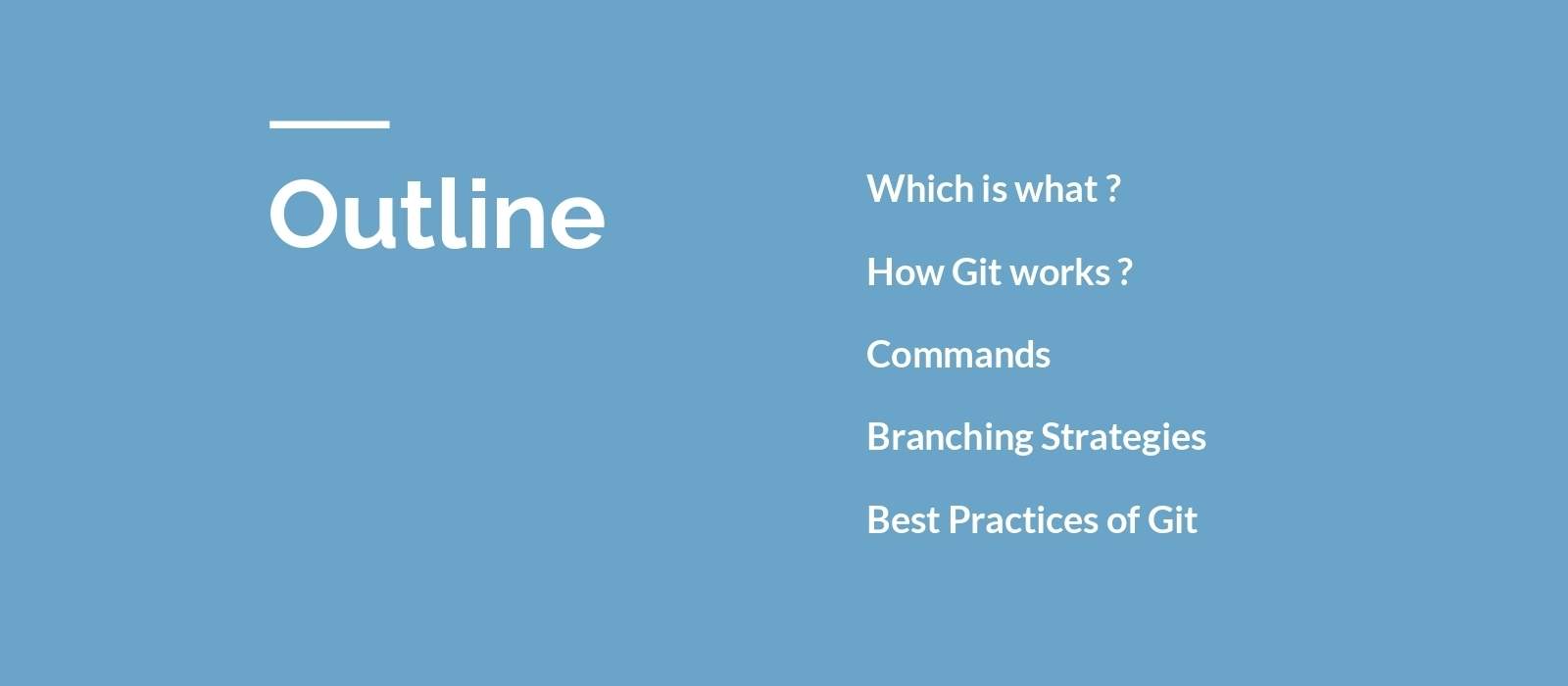 Outline

Which is what ?

How Git works ?

Commands

Branching Strategies

Best Practices of Git